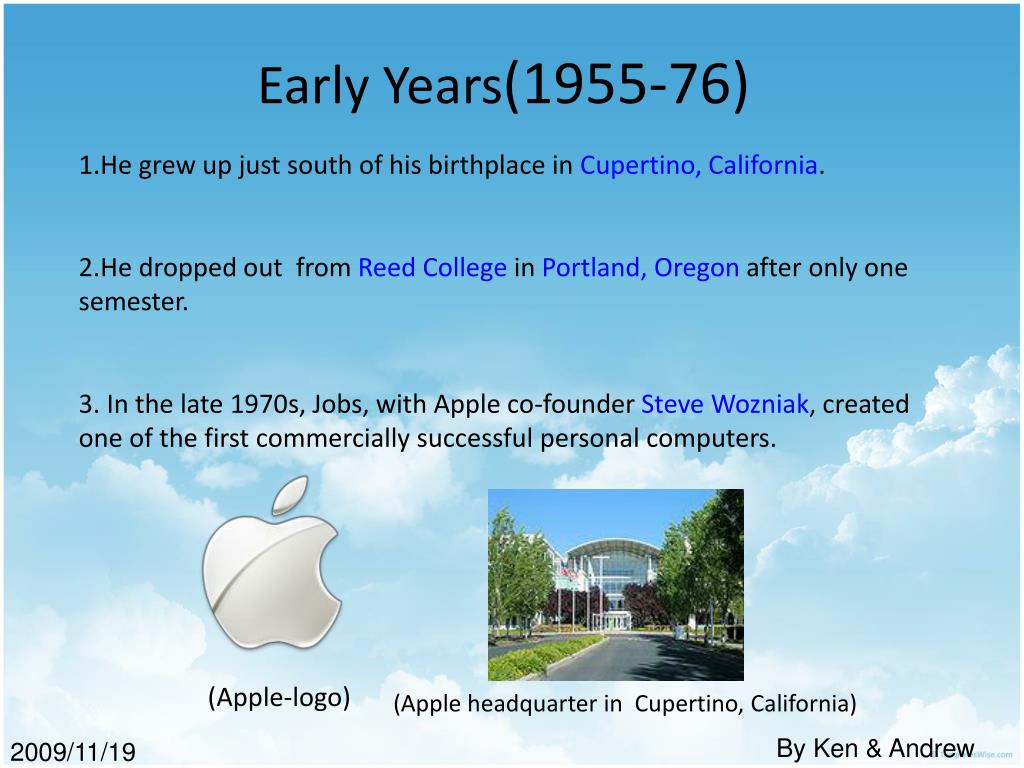 Early Years(1955-76)

1.He grew up just south of his birthplace in Cupertino, California.

2.He dropped out from Reed College in Portland, Oregon after only one semester.

3. In the late 1970s, Jobs, with Apple co-founder Steve Wozniak, created one of the first commercially successful personal computers.

(Apple-logo)

(Apple headquarter in Cupertino, California)

2009/11/19

By Ken & Andrew